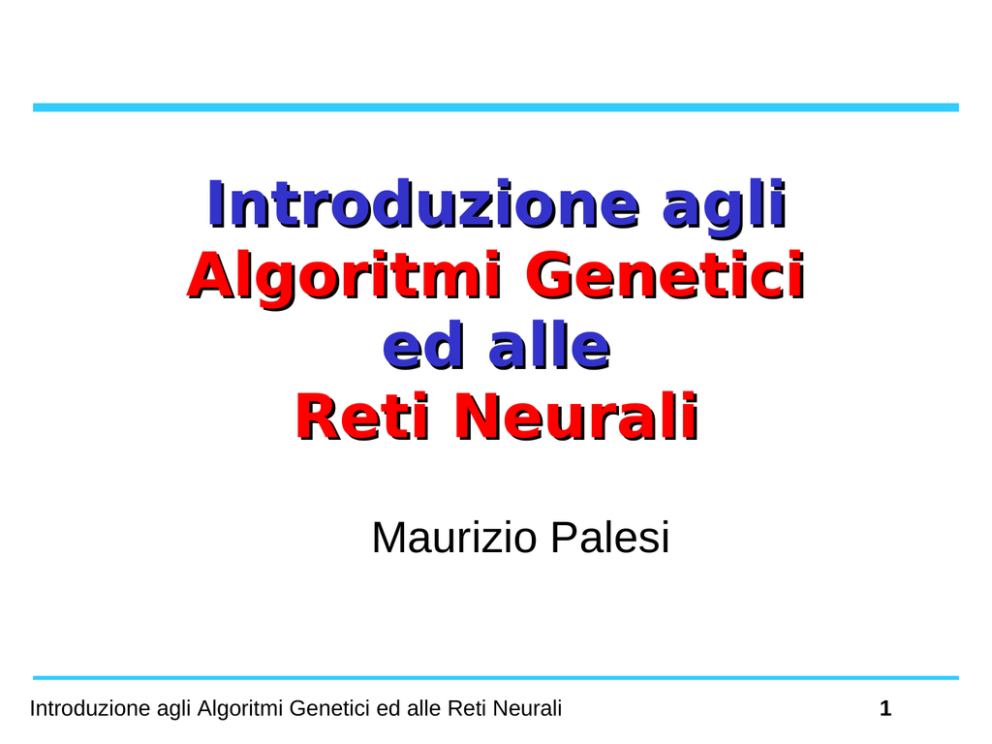 Introduzione agli
Algoritmi Genetici
ed alle
Reti Neurali

Maurizio Palesi

Introduzione agli Algoritmi Genetici ed alle Reti Neurali

1